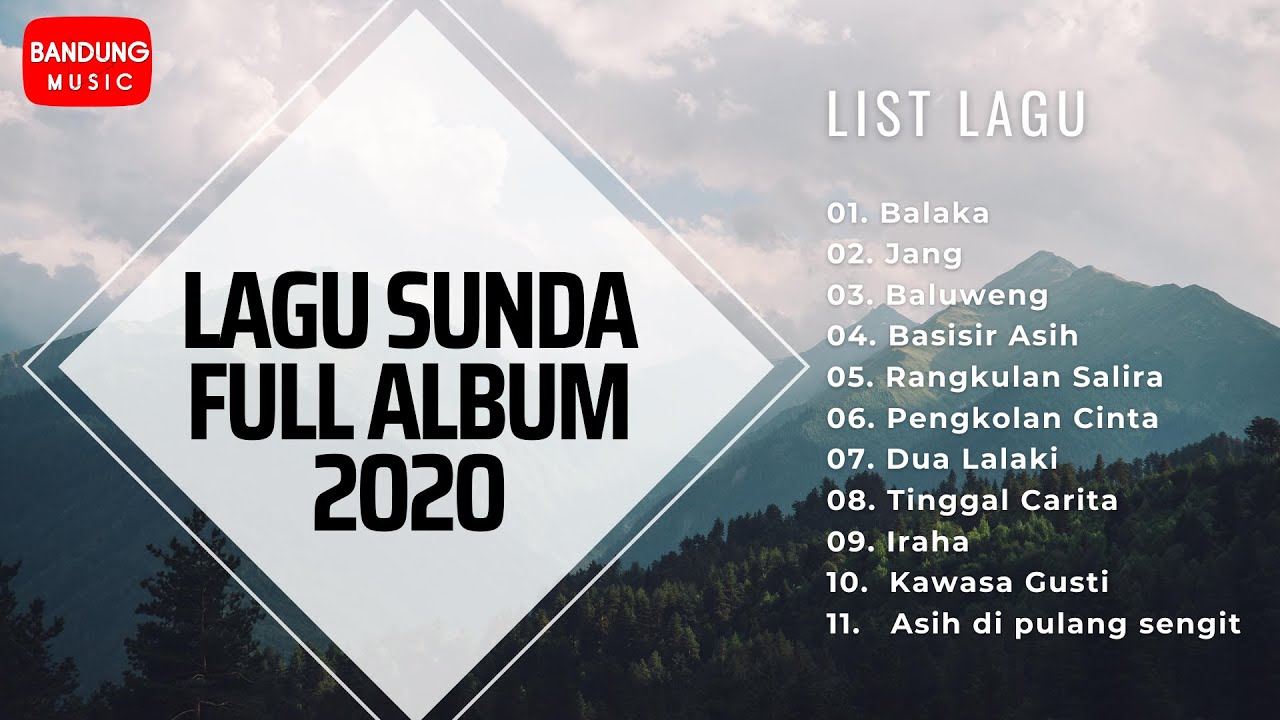 BANDUNG MUSIC

LAGU SUNDA FULL ALBUM 2020

LIST LAGU

01. Balaka
02. Jang
03. Baluweng
04. Basisir Asih
05. Rangkulan Salira
06. Pengkolan Cinta
07. Dua Lalaki
08. Tinggal Carita
09. Iraha
10. Kawasa Gusti
11. Asih di pulang sengit